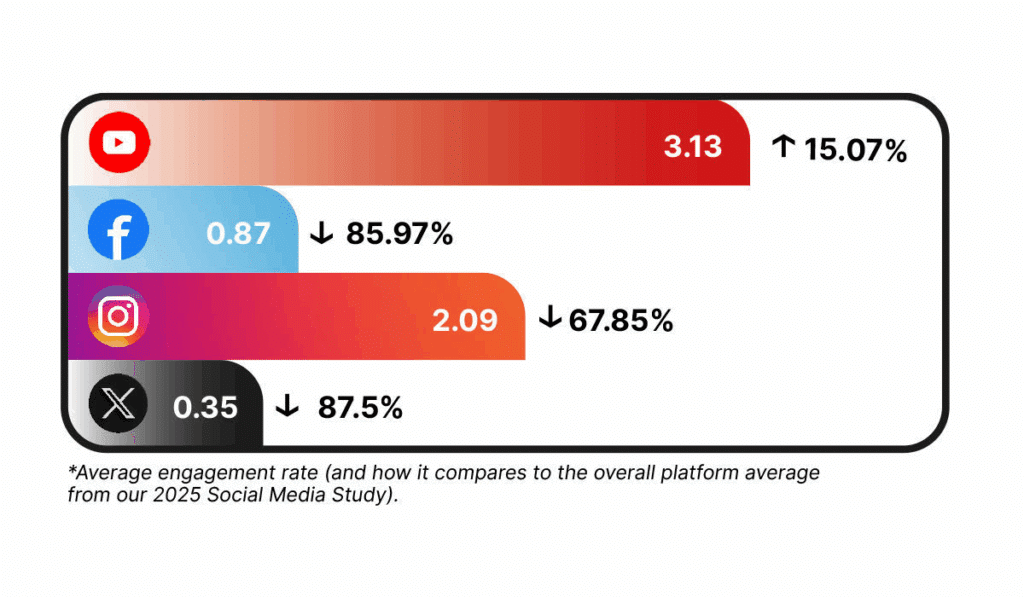 3.13 ↑ 15.07%

0.87 ↓ 85.97%

2.09 ↓ 67.85%

0.35 ↓ 87.5%

*Average engagement rate (and how it compares to the overall platform average from our 2025 Social Media Study).